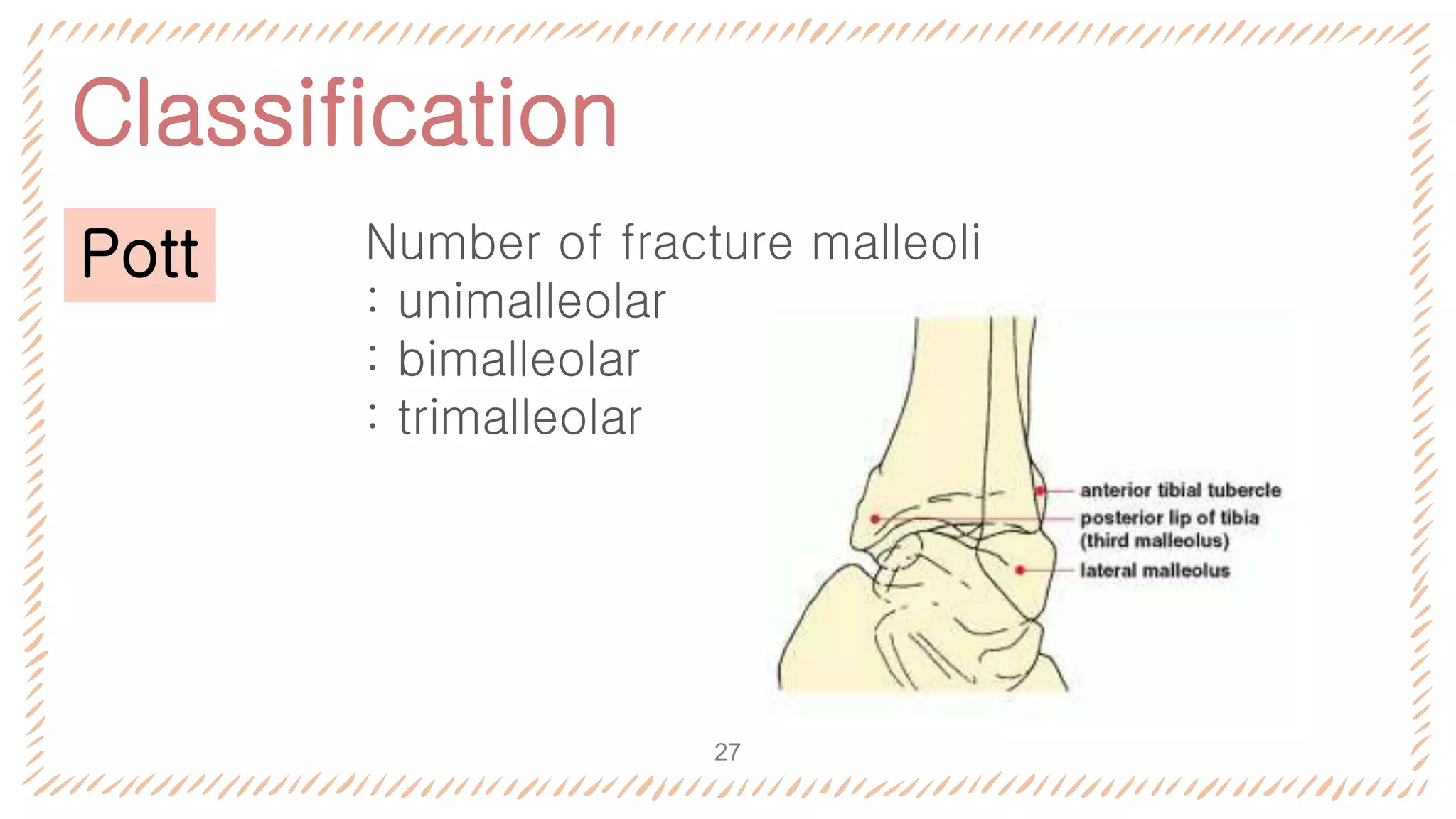 Classification

Pott

Number of fracture malleoli
: unimalleolar
: bimalleolar
: trimalleolar

anterior tibial tubercle
posterior lip of tibia (third malleolus)
lateral malleolus

27